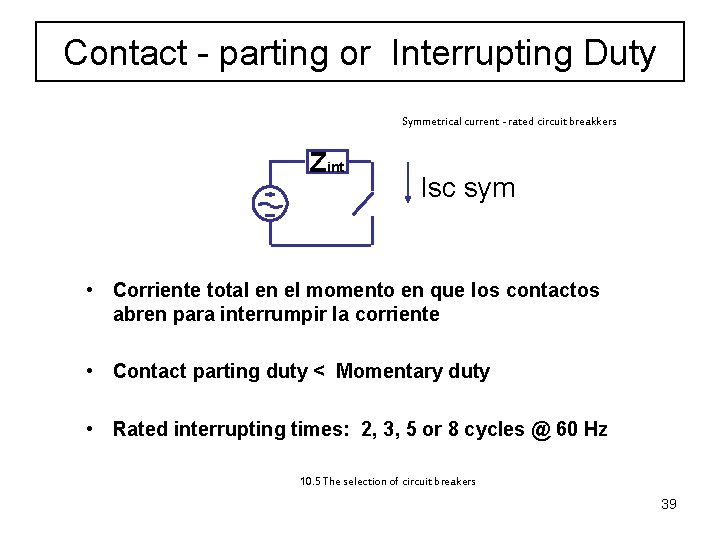 Contact - parting or Interrupting Duty

Symmetrical current - rated circuit breakkers

$Z_{int}$

Isc sym

• Corriente total en el momento en que los contactos abren para interrumpir la corriente

• Contact parting duty < Momentary duty

• Rated interrupting times: 2, 3, 5 or 8 cycles @ 60 Hz

10.5 The selection of circuit breakers

39